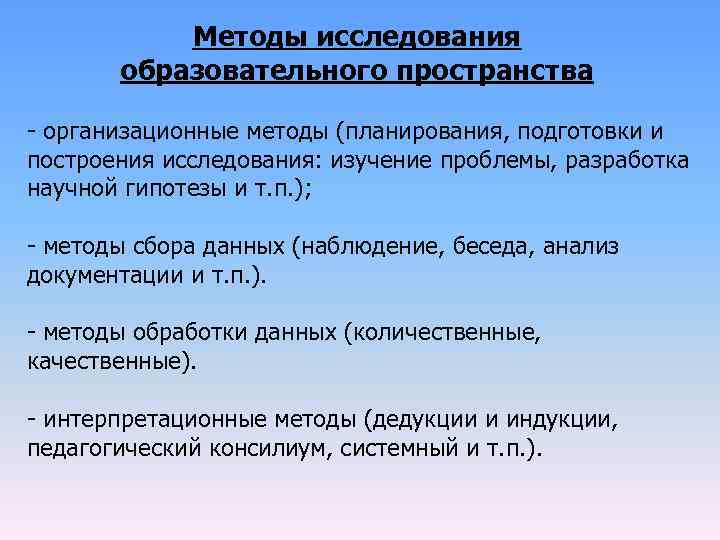 Методы исследования образовательного пространства

- организационные методы (планирования, подготовки и построения исследования: изучение проблемы, разработка научной гипотезы и т.п.);

- методы сбора данных (наблюдение, беседа, анализ документации и т.п.).

- методы обработки данных (количественные, качественные).

- интерпретационные методы (дедукции и индукции, педагогический консилиум, системный и т.п.).